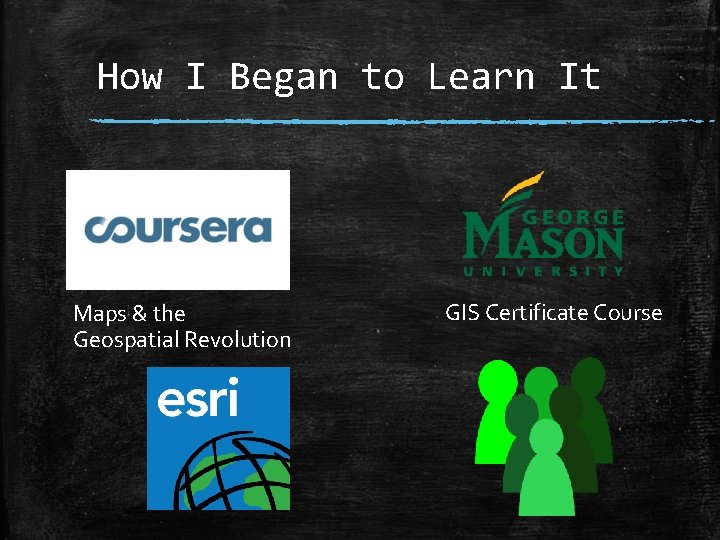 How I Began to Learn It

coursera

Maps & the Geospatial Revolution

esri

GEORGE MASON UNIVERSITY

GIS Certificate Course